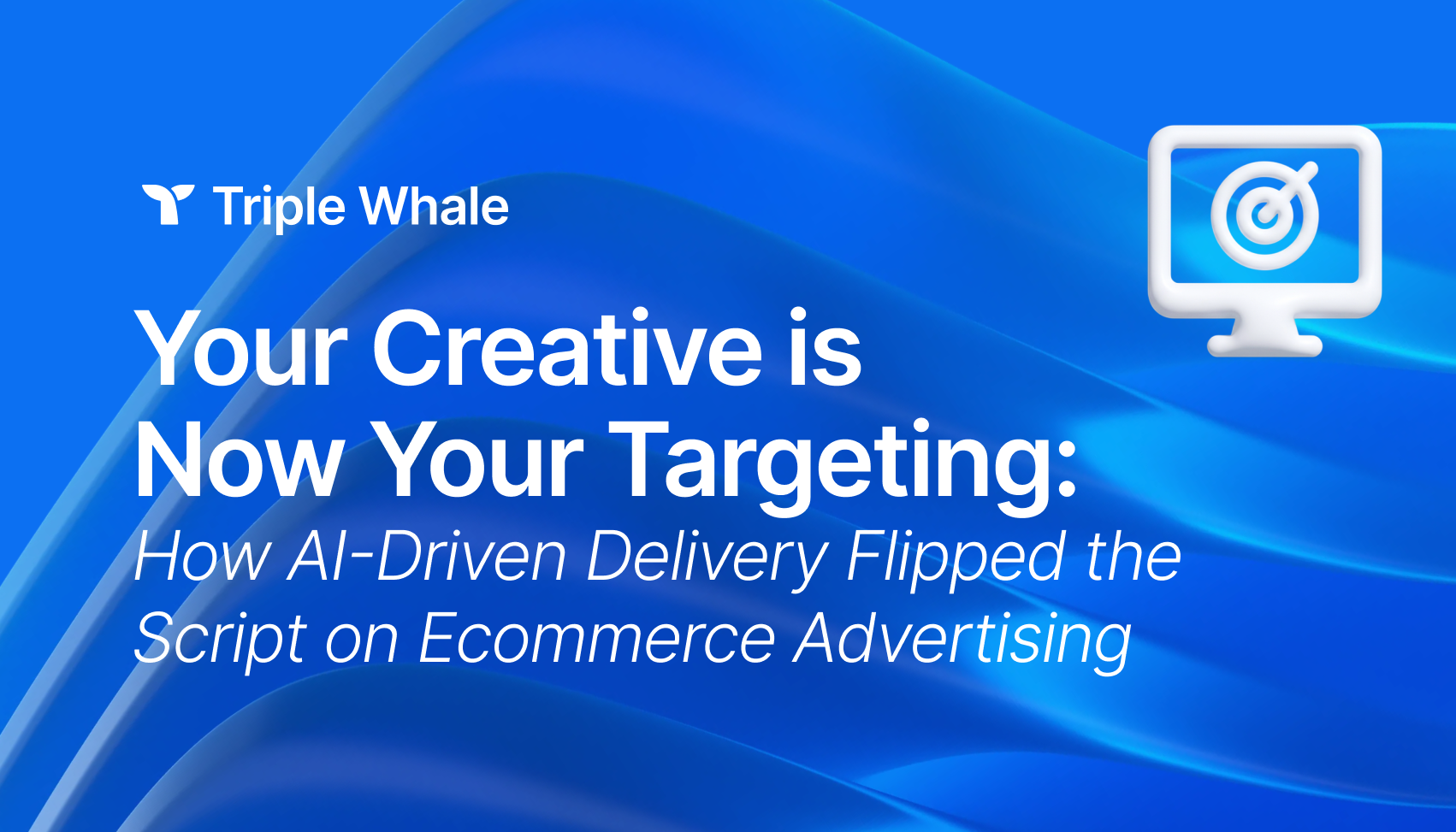 Triple Whale

Your Creative is Now Your Targeting:

How AI-Driven Delivery Flipped the Script on Ecommerce Advertising